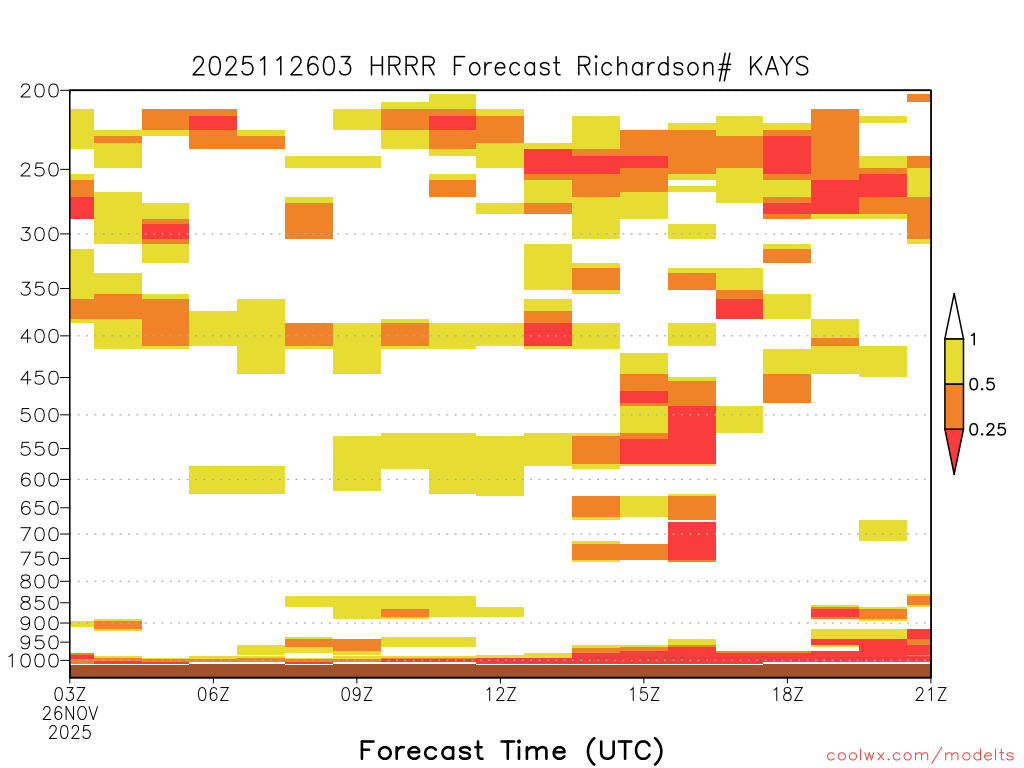 2025112603 HRRR Forecast Richardson# KAYS

200
250
300
350
400
450
500
550
600
650
700
750
800
850
900
950
1000

1
0.5
0.25

03Z
26NOV
2025
06Z
09Z
12Z
15Z
18Z
21Z

Forecast Time (UTC)

coolwx.com/modelts